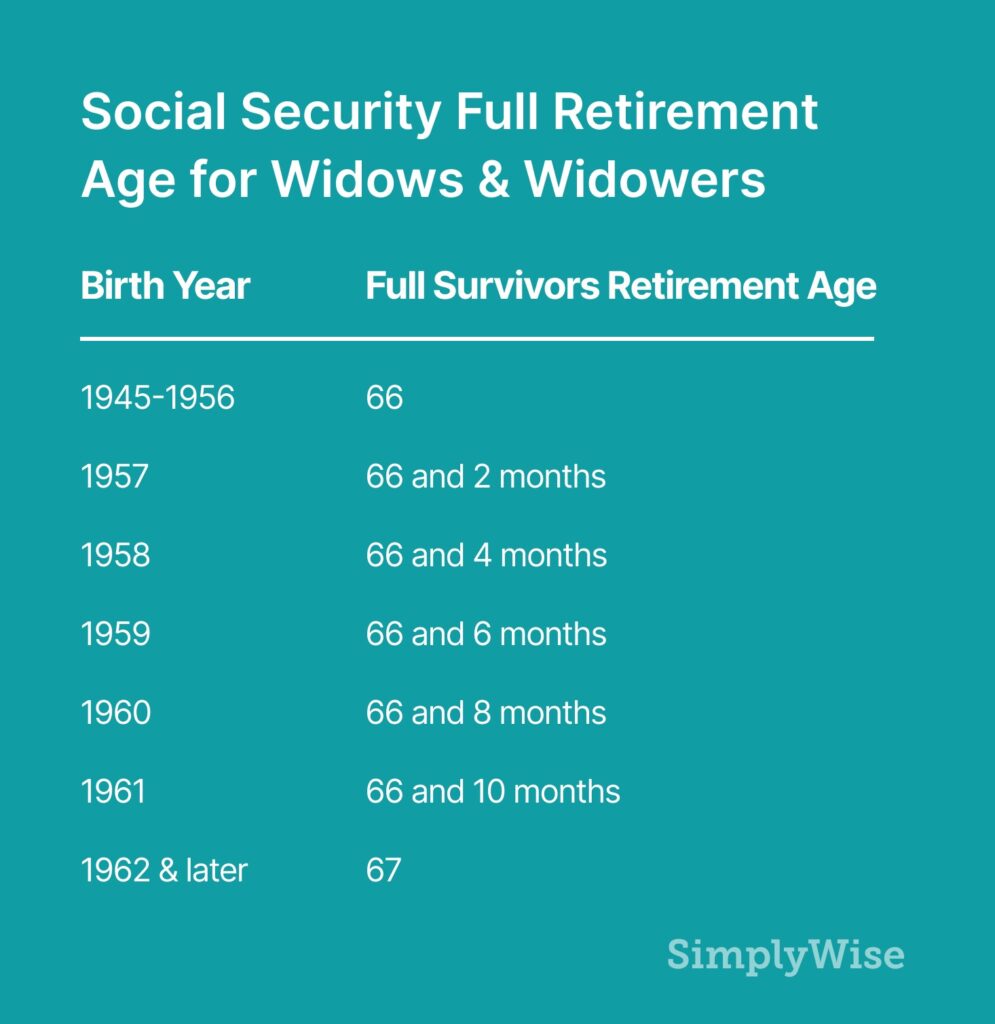 Social Security Full Retirement Age for Widows & Widowers

| Birth Year | Full Survivors Retirement Age |
|---|---|
| 1945-1956 | 66 |
| 1957 | 66 and 2 months |
| 1958 | 66 and 4 months |
| 1959 | 66 and 6 months |
| 1960 | 66 and 8 months |
| 1961 | 66 and 10 months |
| 1962 & later | 67 |

SimplyWise